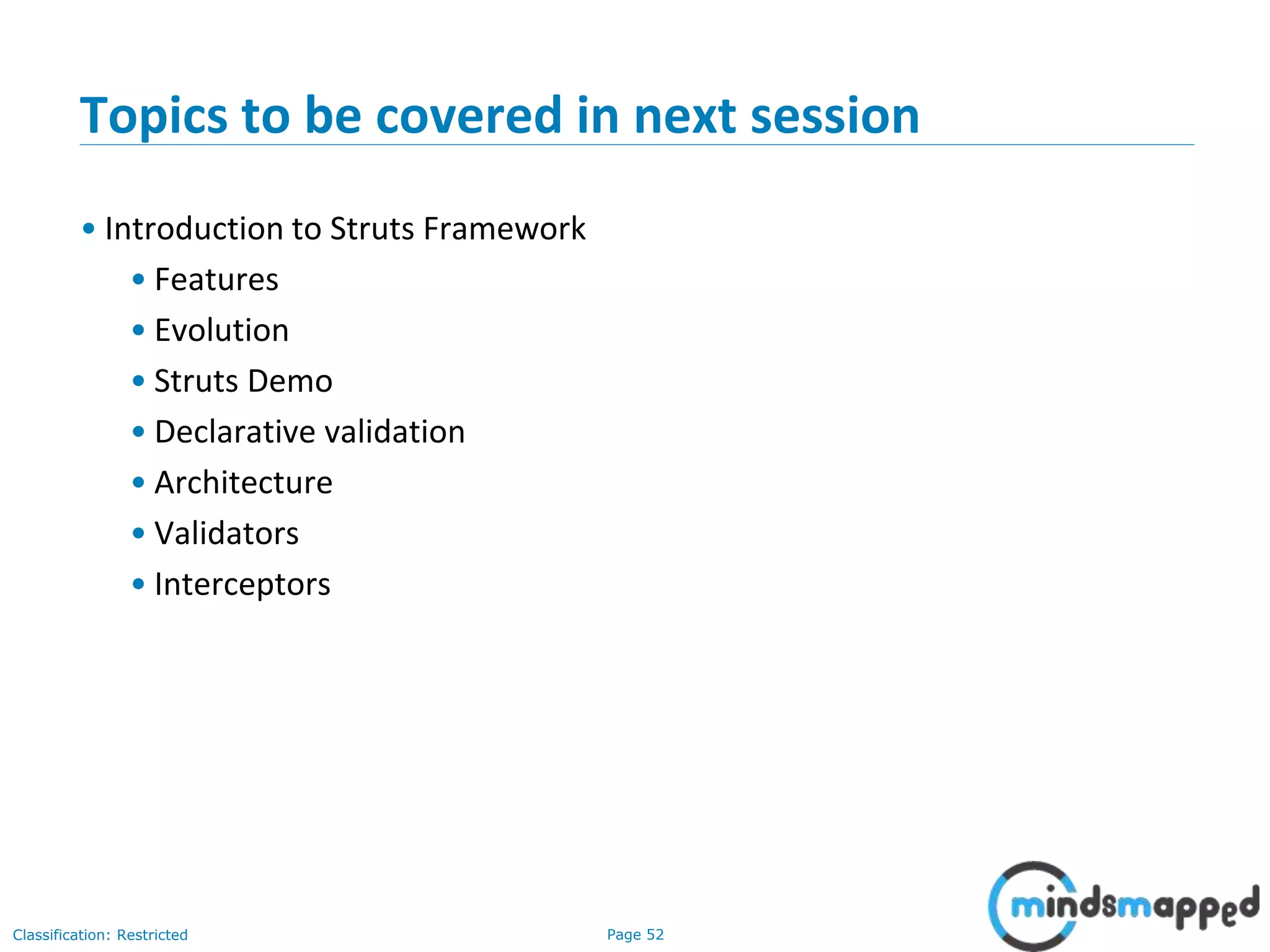 Topics to be covered in next session

• Introduction to Struts Framework
  • Features
  • Evolution
  • Struts Demo
  • Declarative validation
  • Architecture
  • Validators
  • Interceptors

Classification: Restricted

Page 52

mindsmapped